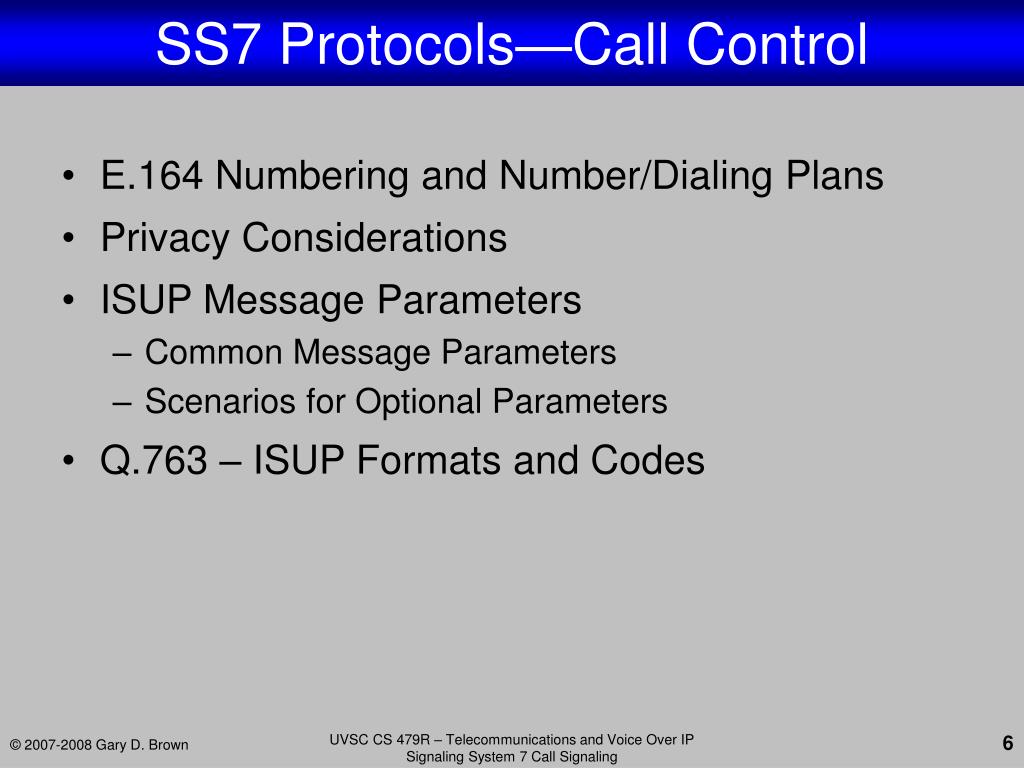 SS7 Protocols—Call Control

• E.164 Numbering and Number/Dialing Plans
• Privacy Considerations
• ISUP Message Parameters
– Common Message Parameters
– Scenarios for Optional Parameters
• Q.763 – ISUP Formats and Codes

© 2007-2008 Gary D. Brown

UVSC CS 479R – Telecommunications and Voice Over IP
Signaling System 7 Call Signaling

6